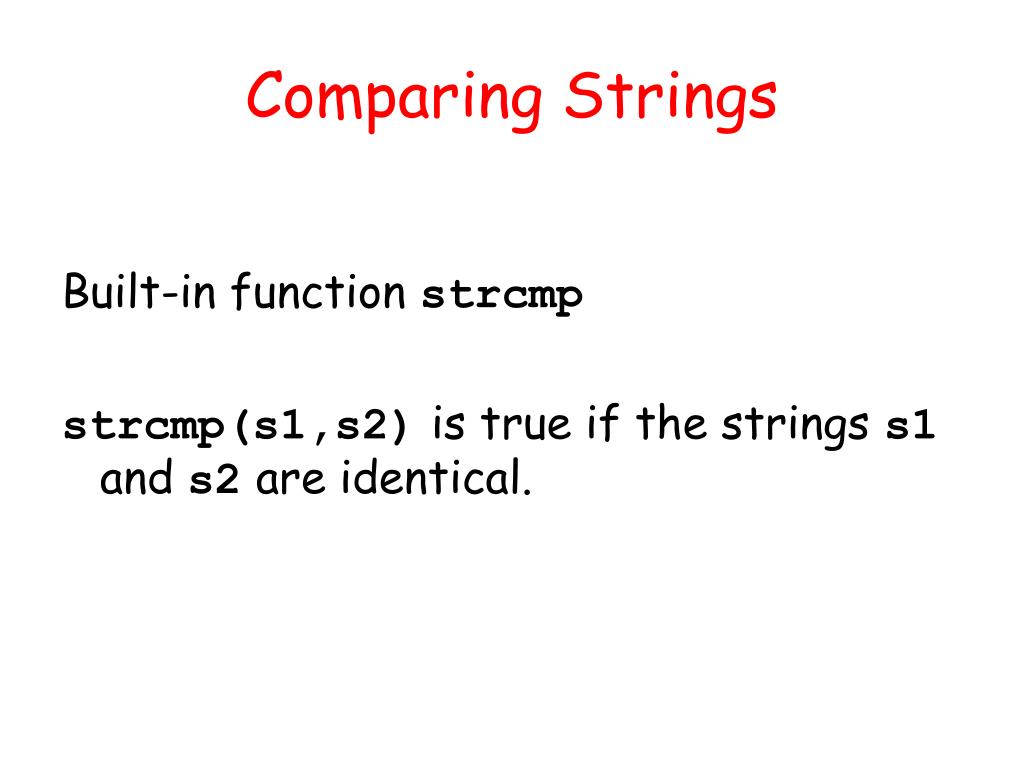 Comparing Strings

Built-in function strcmp

strcmp(s1,s2) is true if the strings s1 and s2 are identical.